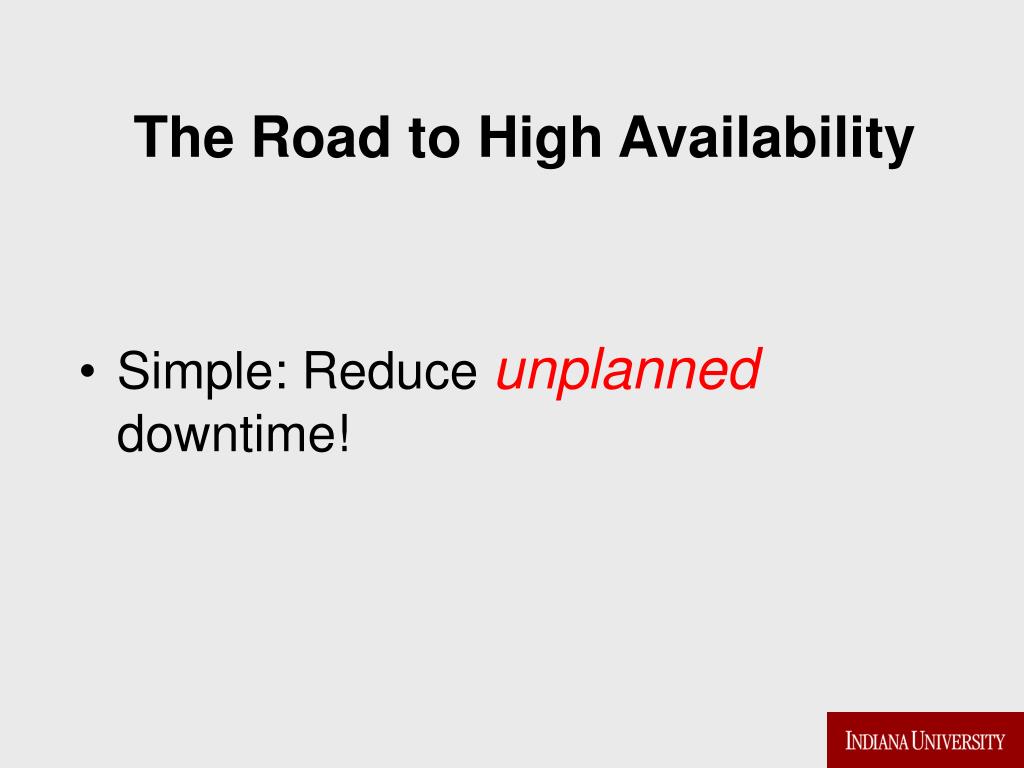 The Road to High Availability

• Simple: Reduce unplanned downtime!

INDIANA UNIVERSITY